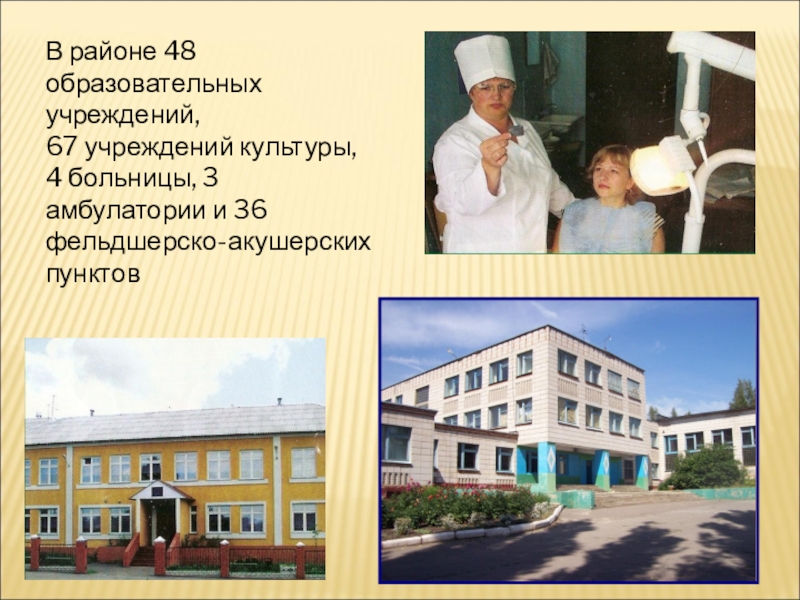 В районе 48 образовательных учреждений,
67 учреждений культуры,
4 больницы, 3 амбулатории и 36 фельдшерско-акушерских пунктов